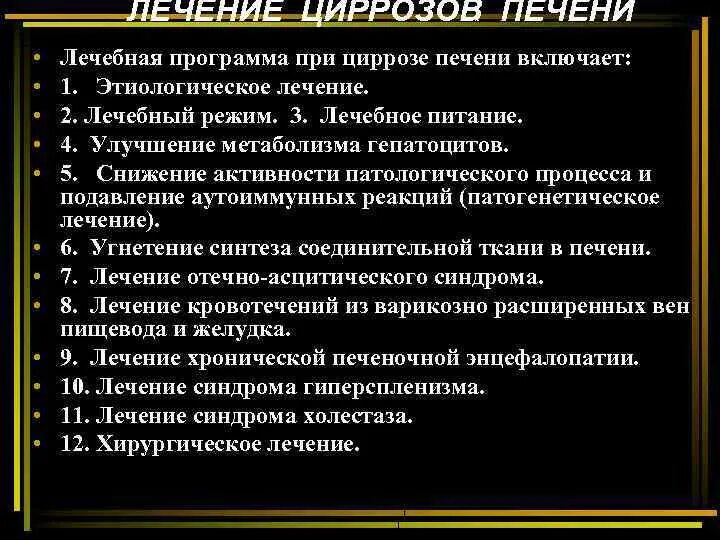 ЛЕЧЕНИЕ ЦИРРОЗОВ ПЕЧЕНИ

• Лечебная программа при циррозе печени включает:
• 1. Этиологическое лечение.
• 2. Лечебный режим. 3. Лечебное питание.
• 4. Улучшение метаболизма гепатоцитов.
• 5. Снижение активности патологического процесса и подавление аутоиммунных реакций (патогенетическое лечение).
• 6. Угнетение синтеза соединительной ткани в печени.
• 7. Лечение отечно-асцитического синдрома.
• 8. Лечение кровотечений из варикозно расширенных вен пищевода и желудка.
• 9. Лечение хронической печеночной энцефалопатии.
• 10. Лечение синдрома гиперспленизма.
• 11. Лечение синдрома холестаза.
• 12. Хирургическое лечение.